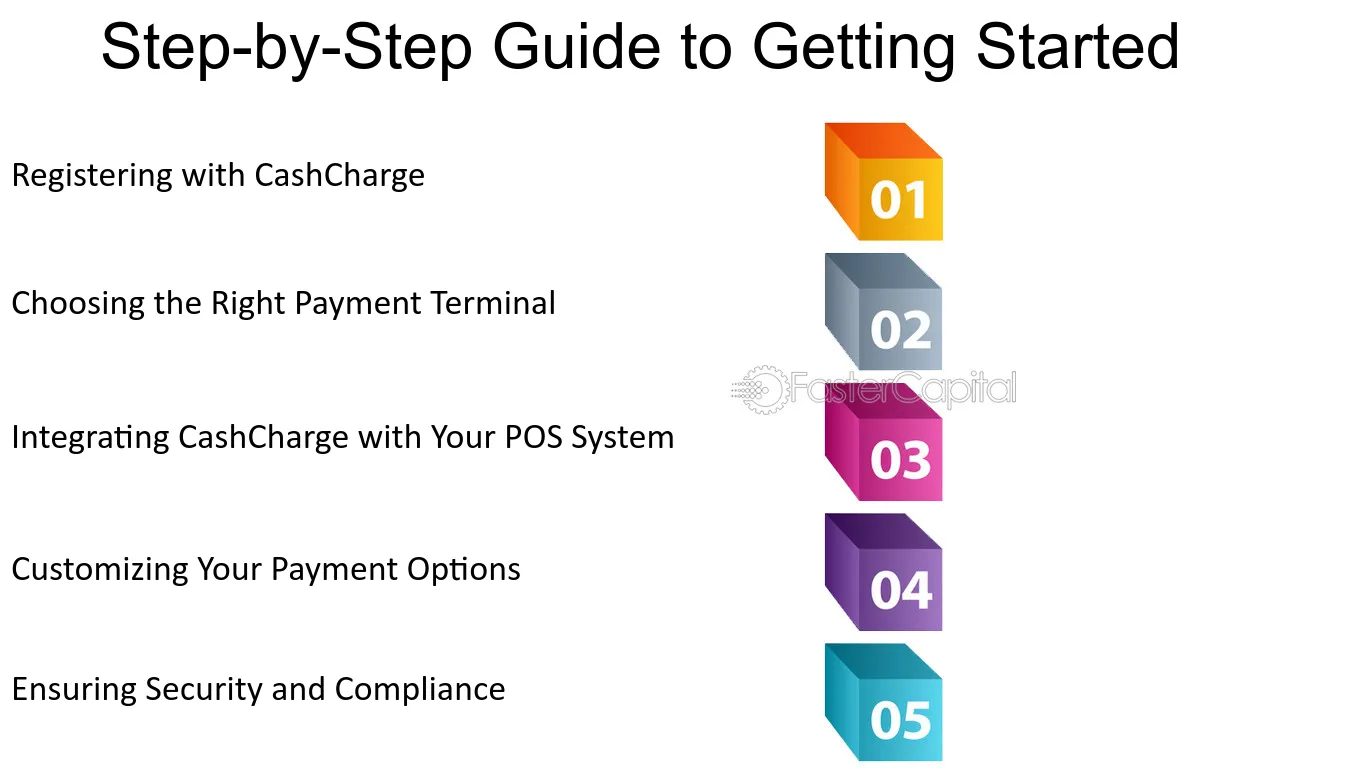 Step-by-Step Guide to Getting Started

Registering with CashCharge

01

Choosing the Right Payment Terminal

02

Integrating CashCharge with Your POS System

03

Customizing Your Payment Options

04

Ensuring Security and Compliance

05

FasterCapital